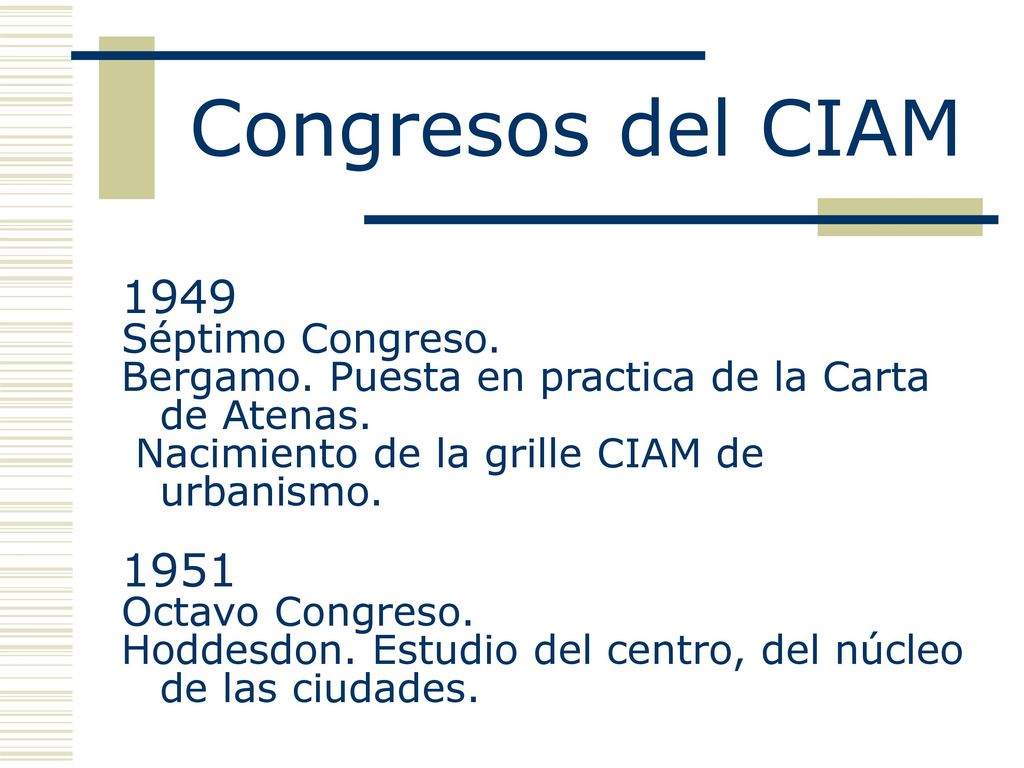 Congresos del CIAM

1949
Séptimo Congreso.
Bergamo. Puesta en practica de la Carta de Atenas.
Nacimiento de la grille CIAM de urbanismo.

1951
Octavo Congreso.
Hoddesdon. Estudio del centro, del núcleo de las ciudades.